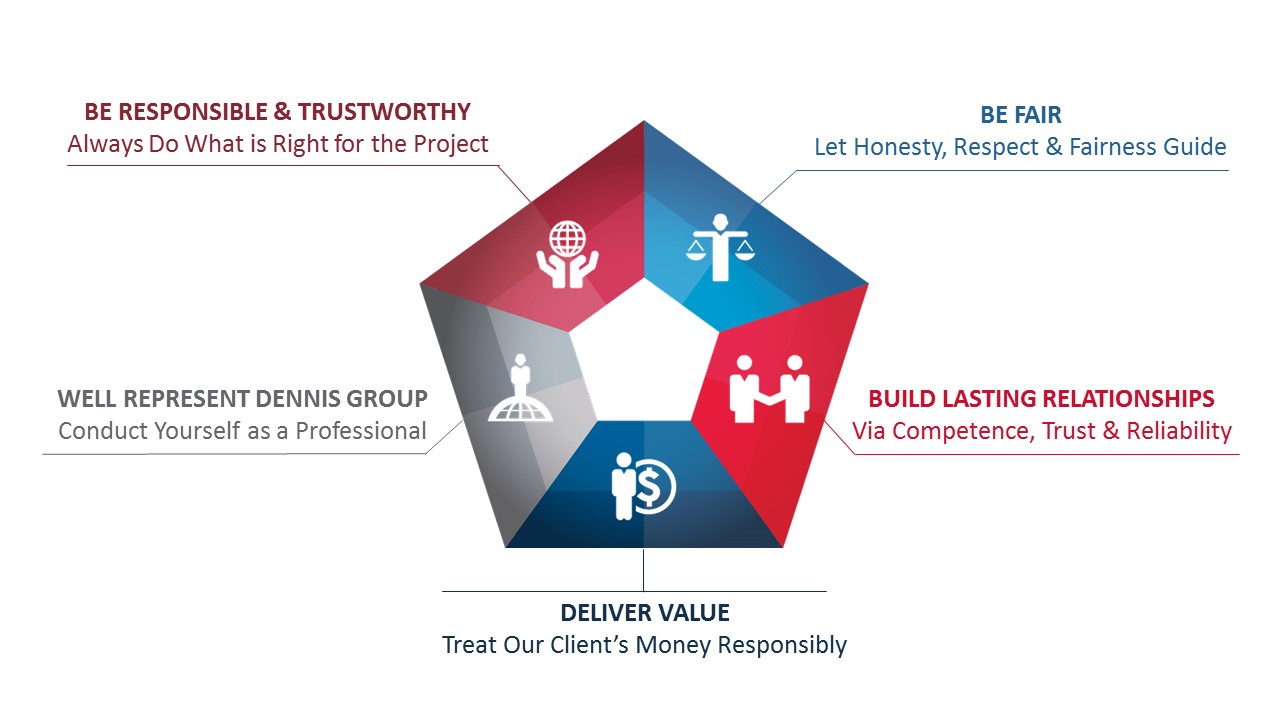 BE RESPONSIBLE & TRUSTWORTHY
Always Do What is Right for the Project

BE FAIR
Let Honesty, Respect & Fairness Guide

WELL REPRESENT DENNIS GROUP
Conduct Yourself as a Professional

BUILD LASTING RELATIONSHIPS
Via Competence, Trust & Reliability

DELIVER VALUE
Treat Our Client's Money Responsibly